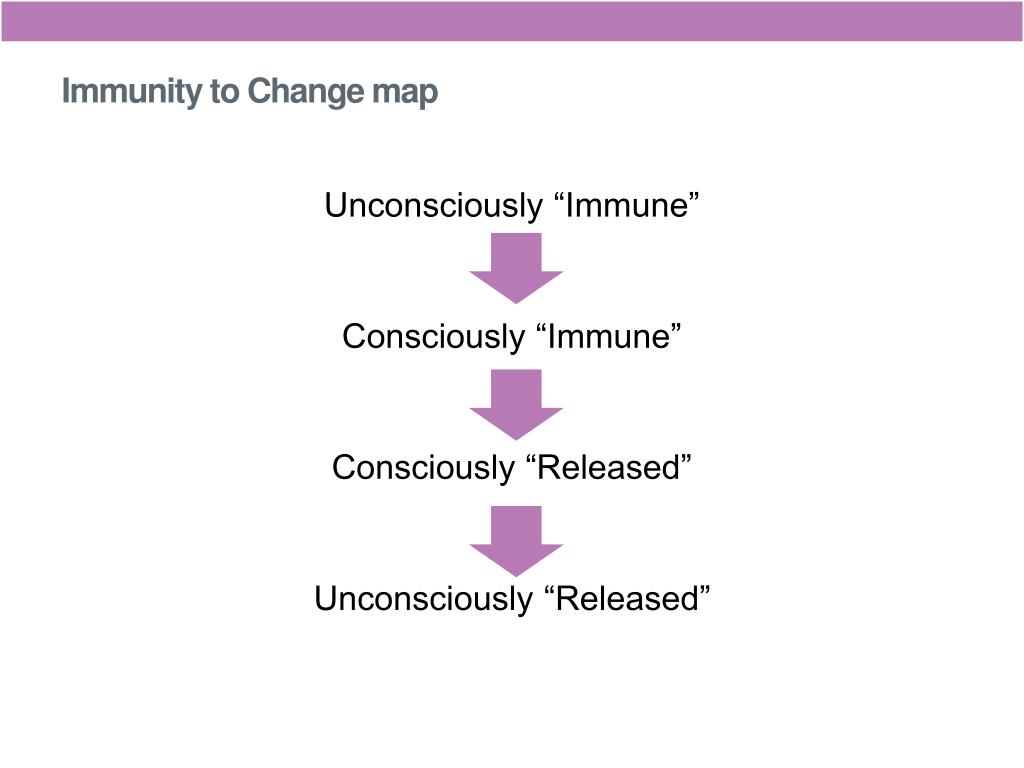 Immunity to Change map

Unconsciously “Immune”

Consciously “Immune”

Consciously “Released”

Unconsciously “Released”